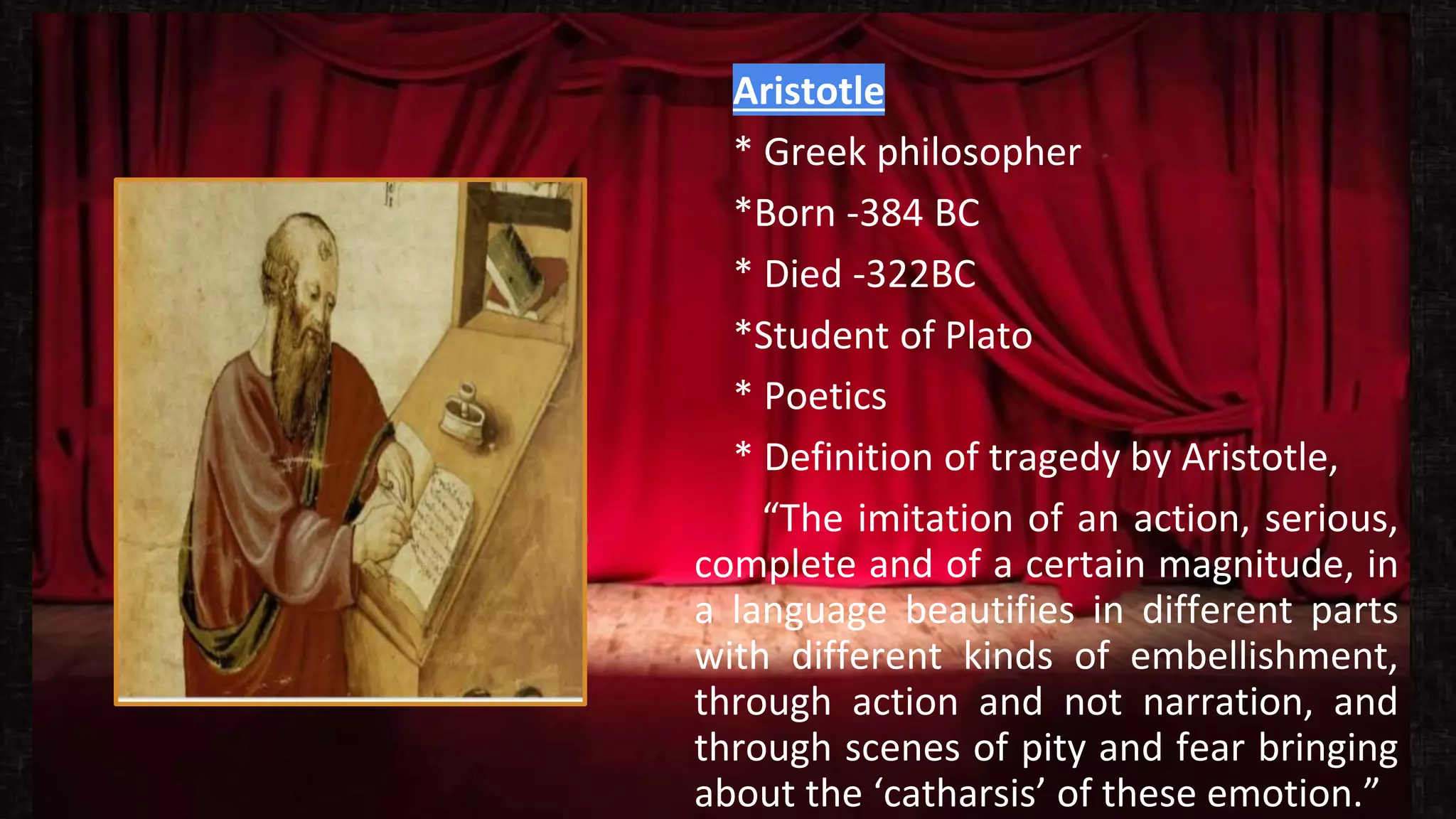 Aristotle

* Greek philosopher

*Born -384 BC

* Died -322BC

*Student of Plato

* Poetics

* Definition of tragedy by Aristotle,

"The imitation of an action, serious, complete and of a certain magnitude, in a language beautifies in different parts with different kinds of embellishment, through action and not narration, and through scenes of pity and fear bringing about the 'catharsis' of these emotion."